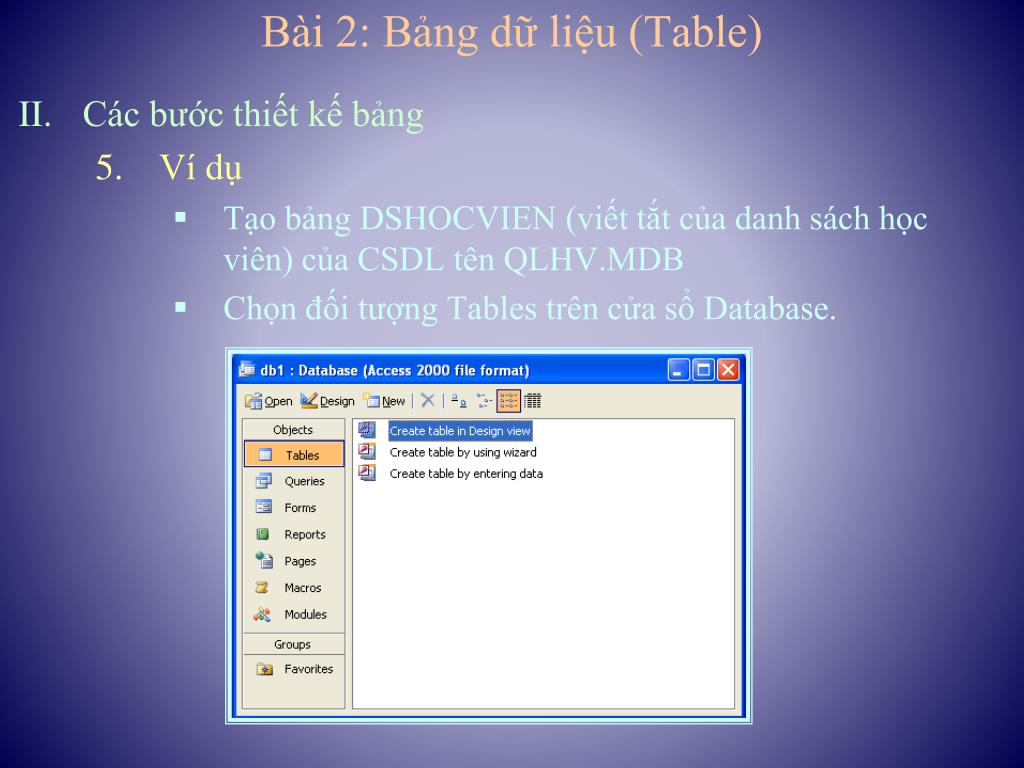 Bài 2: Bảng dữ liệu (Table)

II. Các bước thiết kế bảng

5. Ví dụ

▪ Tạo bảng DSHOCVIEN (viết tắt của danh sách học viên) của CSDL tên QLHV.MDB

▪ Chọn đối tượng Tables trên cửa sổ Database.

db1 : Database (Access 2000 file format)

Open Design New

Objects
Tables
Queries
Forms
Reports
Pages
Macros
Modules
Groups
Favorites

Create table in Design view
Create table by using wizard
Create table by entering data